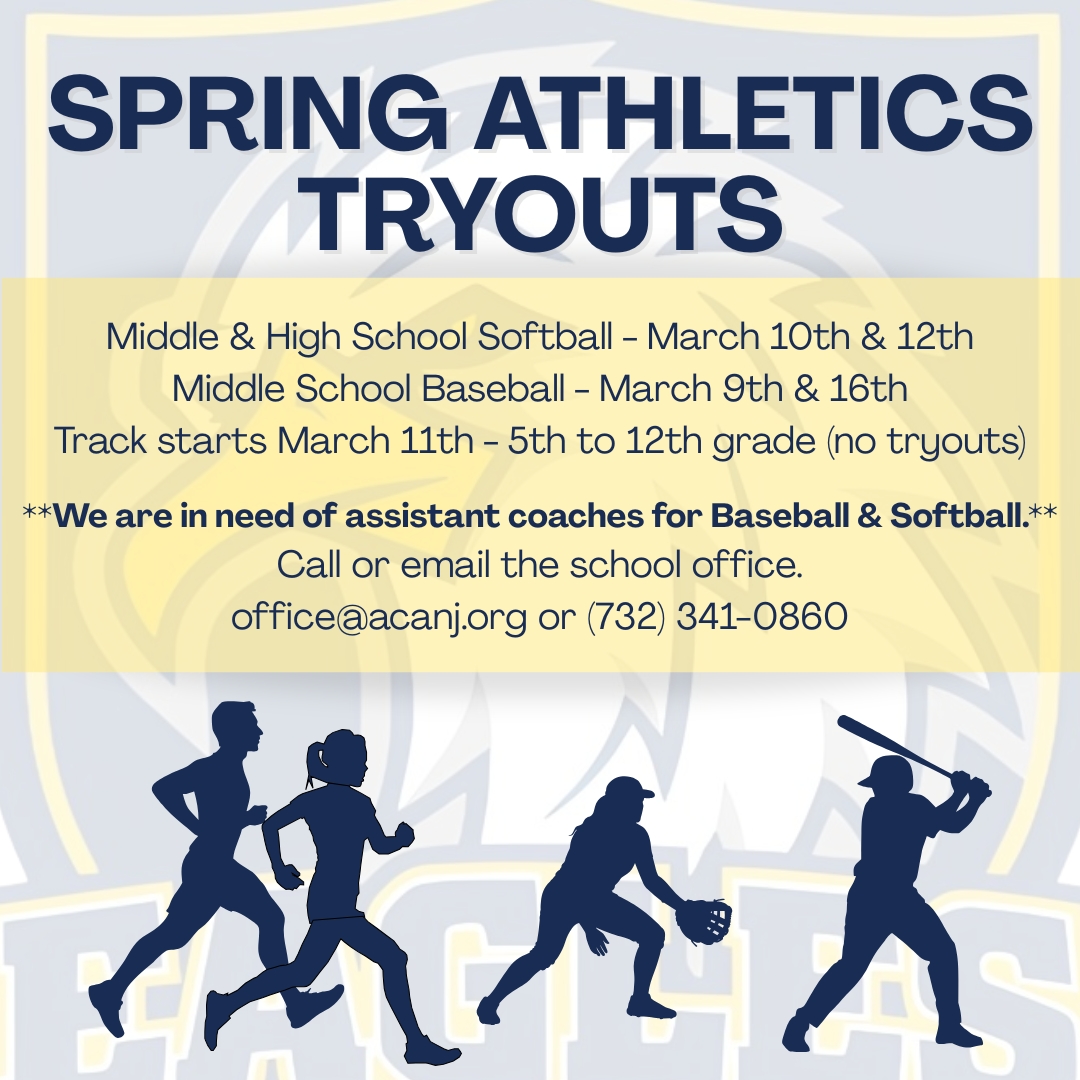 SPRING ATHLETICS TRYOUTS

Middle & High School Softball - March 10th & 12th
Middle School Baseball - March 9th & 16th
Track starts March 11th - 5th to 12th grade (no tryouts)

**We are in need of assistant coaches for Baseball & Softball.**
Call or email the school office.
office@acanj.org or (732) 341-0860

EAGLES